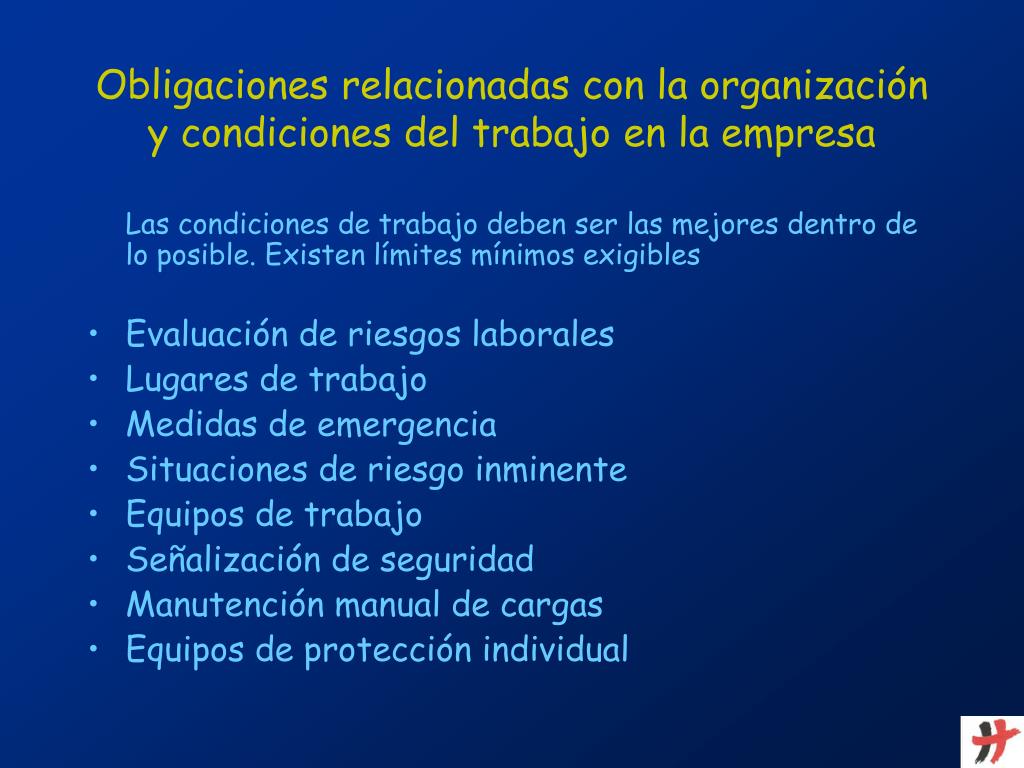 Obligaciones relacionadas con la organización y condiciones del trabajo en la empresa

Las condiciones de trabajo deben ser las mejores dentro de lo posible. Existen límites mínimos exigibles

• Evaluación de riesgos laborales
• Lugares de trabajo
• Medidas de emergencia
• Situaciones de riesgo inminente
• Equipos de trabajo
• Señalización de seguridad
• Manutención manual de cargas
• Equipos de protección individual